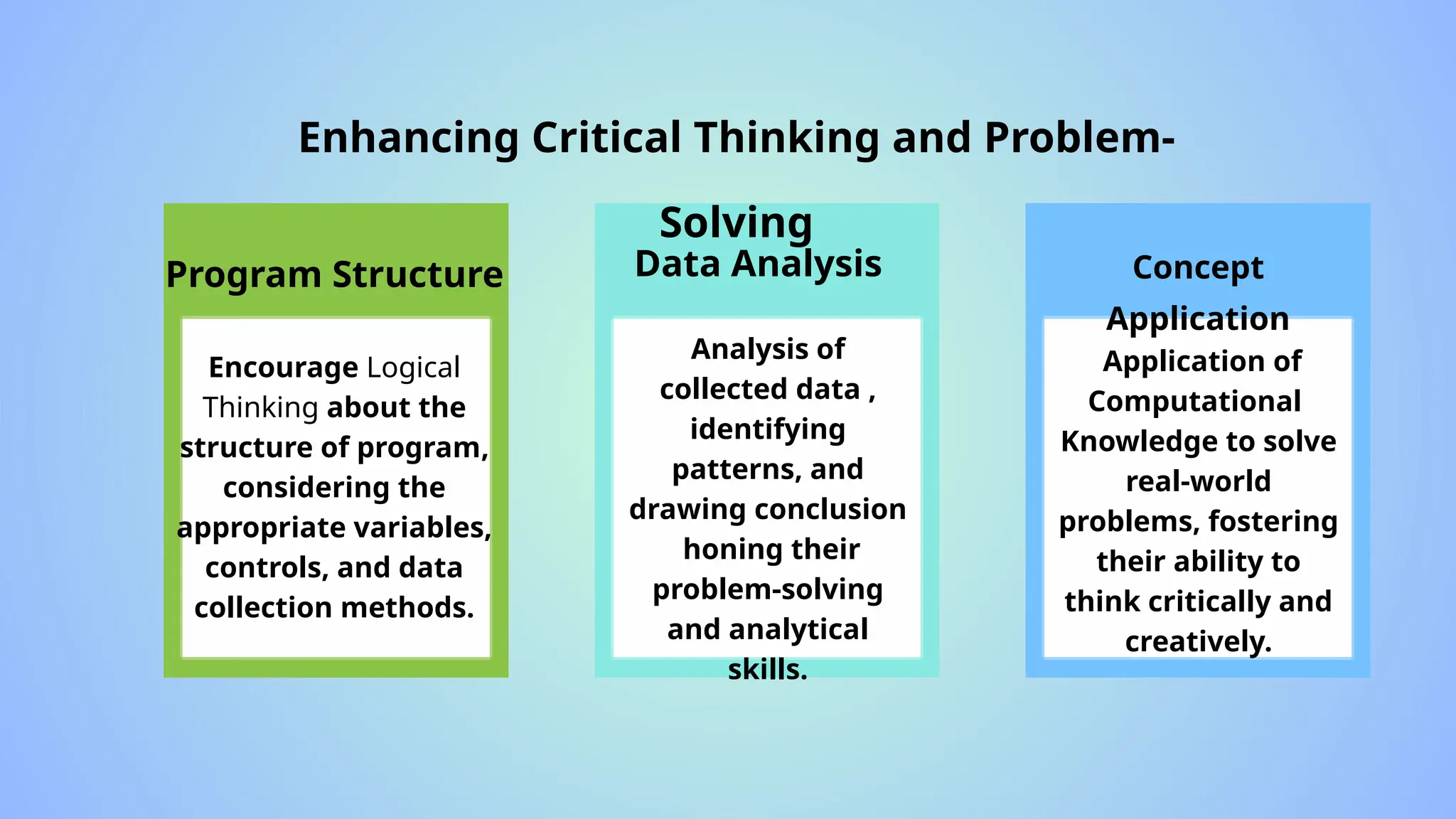 Enhancing Critical Thinking and Problem-Solving

Program Structure

Encourage Logical Thinking about the structure of program, considering the appropriate variables, controls, and data collection methods.

Data Analysis

Analysis of collected data , identifying patterns, and drawing conclusion honing their problem-solving and analytical skills.

Concept Application

Application of Computational Knowledge to solve real-world problems, fostering their ability to think critically and creatively.